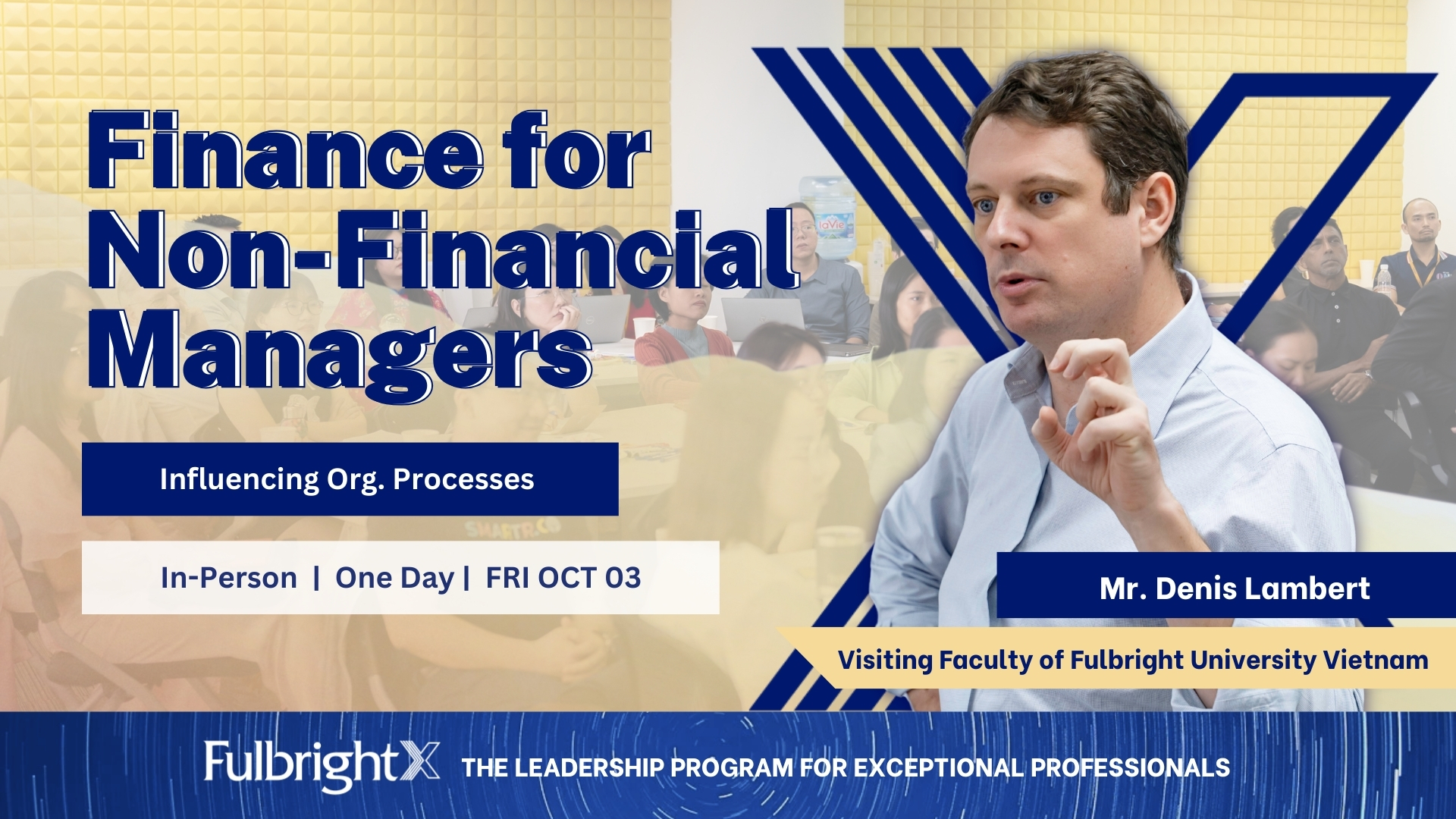 Finance for Non-Financial Managers

Influencing Org. Processes

In-Person | One Day | FRI OCT 03

Mr. Denis Lambert

Visiting Faculty of Fulbright University Vietnam

FulbrightX THE LEADERSHIP PROGRAM FOR EXCEPTIONAL PROFESSIONALS